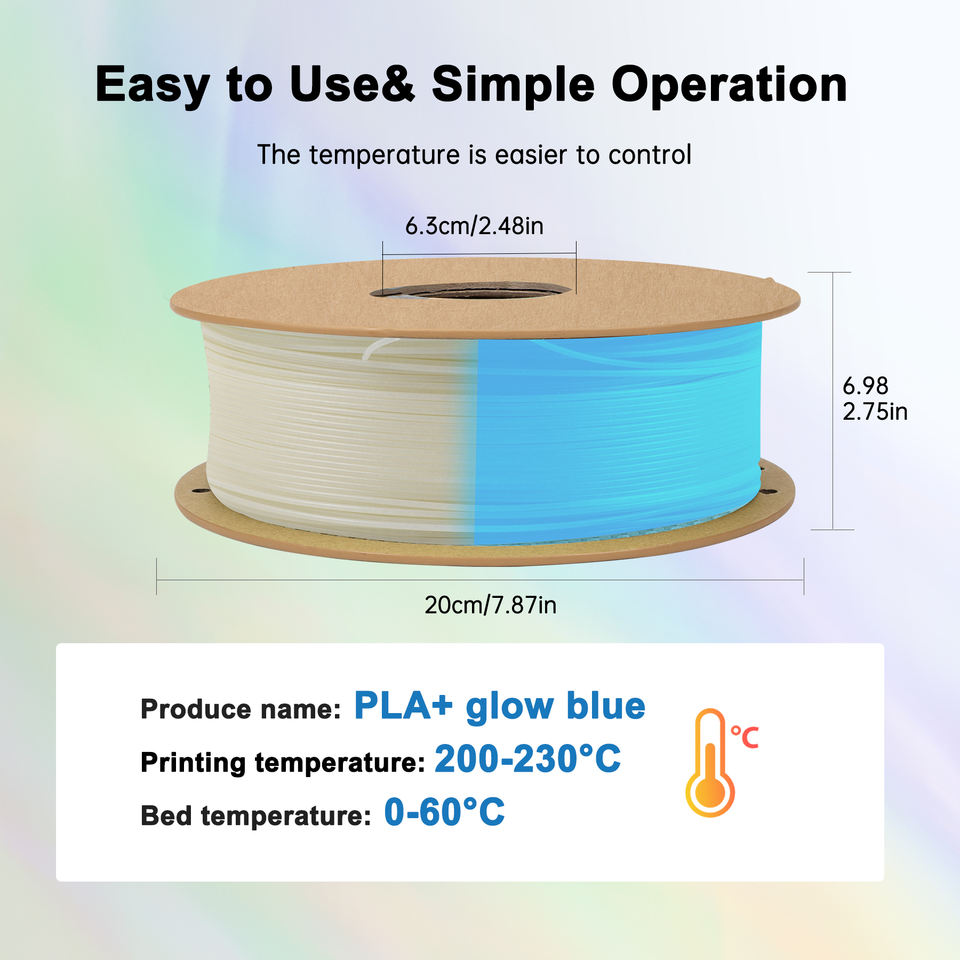 Easy to Use& Simple Operation

The temperature is easier to control

6.3cm/2.48in

6.98
2.75in

20cm/7.87in

Produce name: PLA+ glow blue

Printing temperature: 200-230°C

Bed temperature: 0-60°C

°C